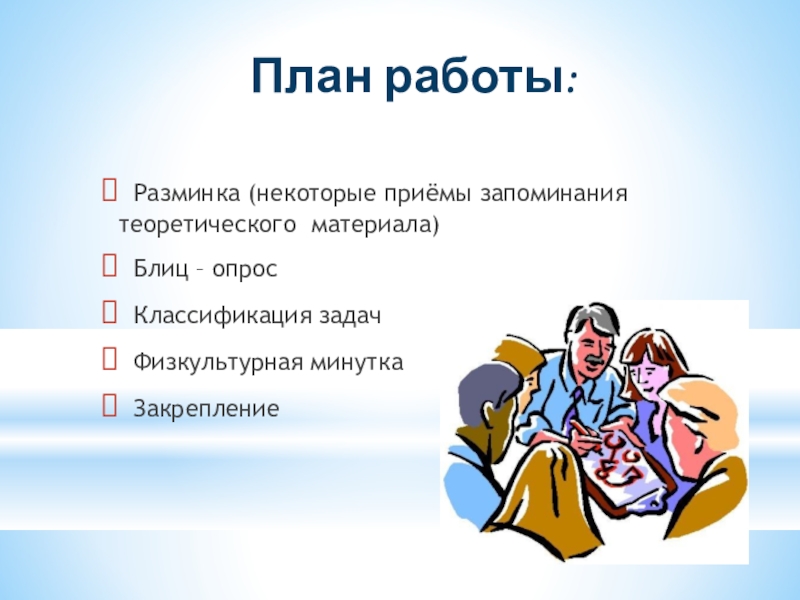 План работы:

Разминка (некоторые приёмы запоминания теоретического материала)

Блиц – опрос

Классификация задач

Физкультурная минутка

Закрепление